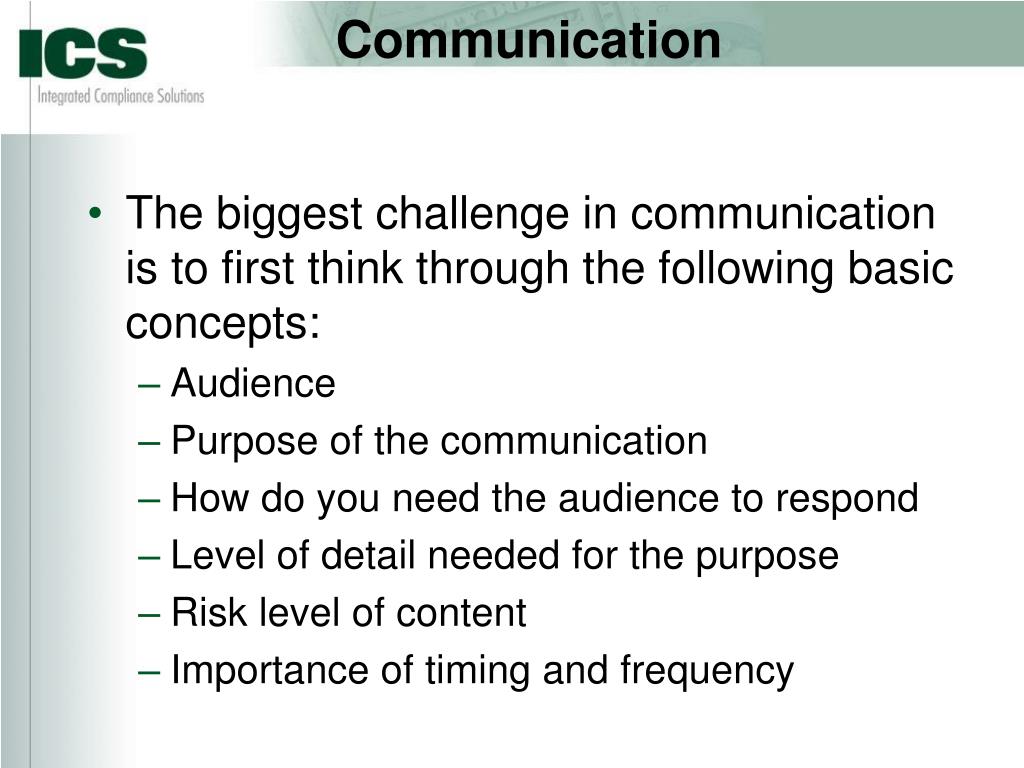 ICS
Integrated Compliance Solutions

Communication

• The biggest challenge in communication is to first think through the following basic concepts:
– Audience
– Purpose of the communication
– How do you need the audience to respond
– Level of detail needed for the purpose
– Risk level of content
– Importance of timing and frequency